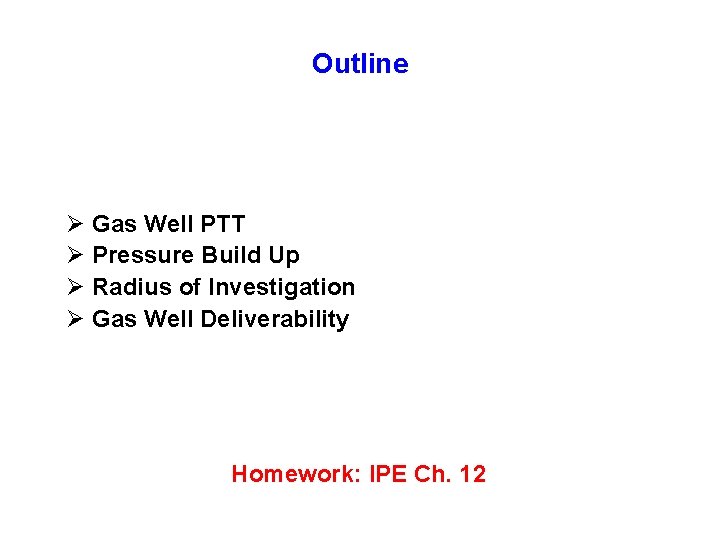 Outline

➢ Gas Well PTT
➢ Pressure Build Up
➢ Radius of Investigation
➢ Gas Well Deliverability

Homework: IPE Ch. 12